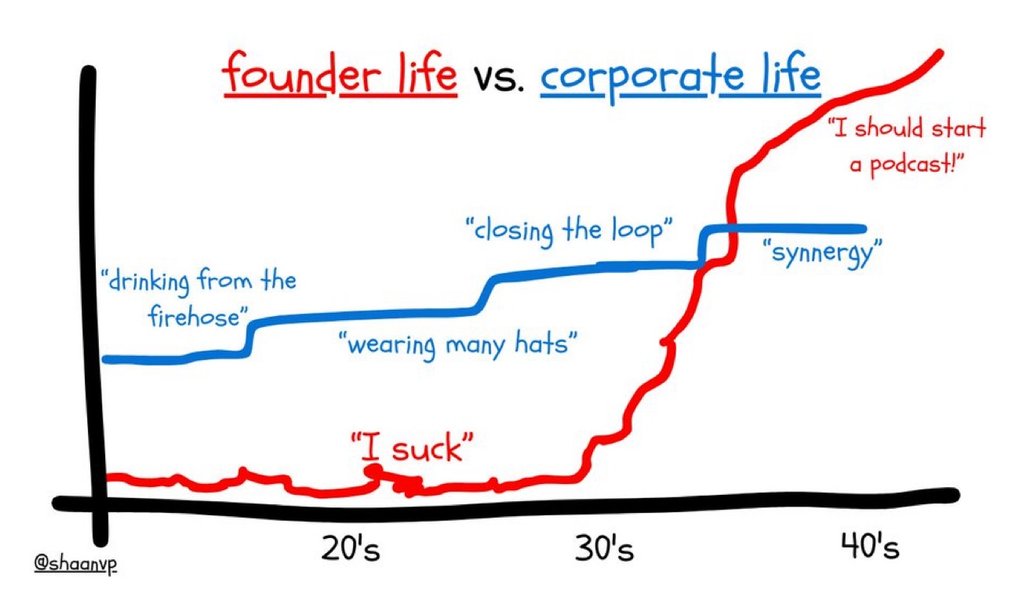 founder life vs. corporate life

"I should start a podcast!"

"closing the loop"

"synnergy"

"drinking from the firehose"

"wearing many hats"

"I suck"

@shaanvp

20's

30's

40's